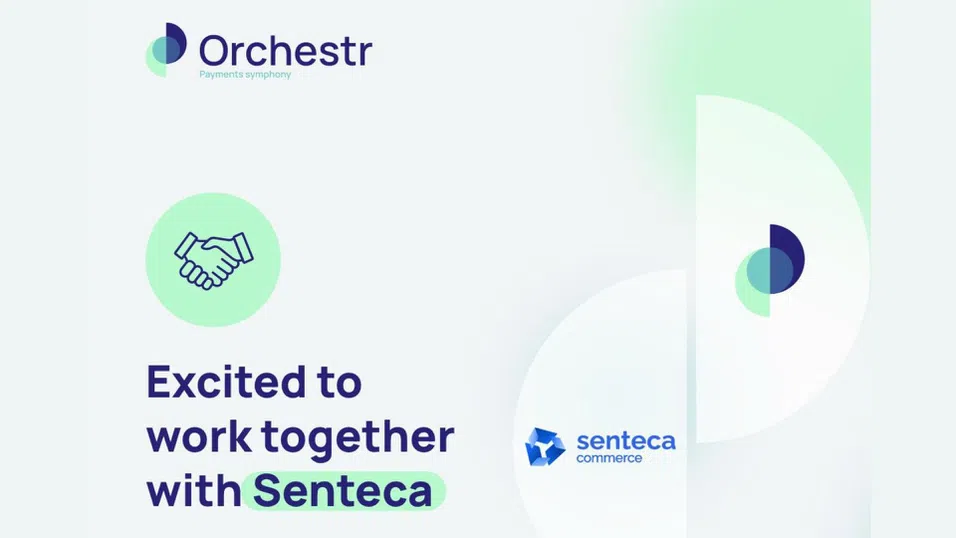 Orchestr
Payments symphony

Excited to work together with Senteca

senteca
commerce